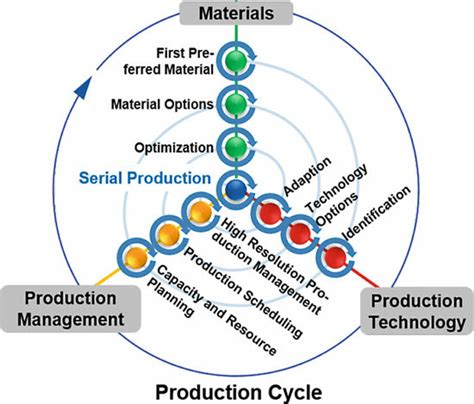 Materials

First Preferred Material

Material Options

Optimization

Serial Production

Adaption

Technology Options

Identification

High Resolution Production Management

Production Scheduling

Capacity and Resource Planning

Production Management

Production Technology

Production Cycle